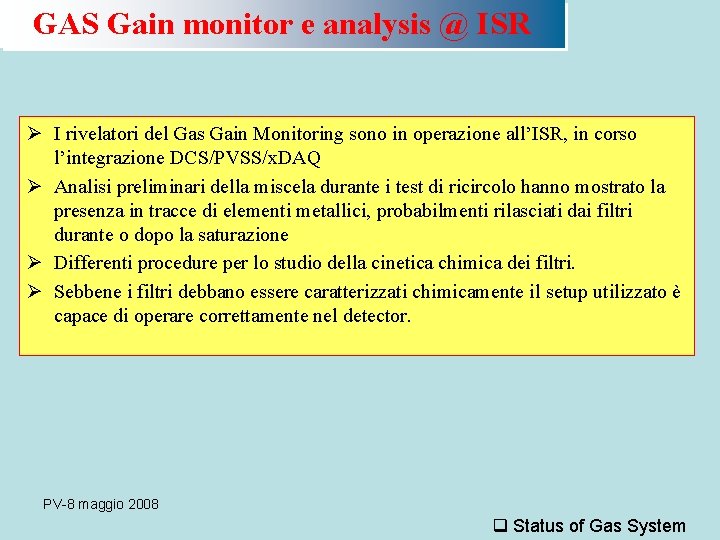 GAS Gain monitor e analysis @ ISR

➢ I rivelatori del Gas Gain Monitoring sono in operazione all'ISR, in corso l'integrazione DCS/PVSS/xDAQ
➢ Analisi preliminari della miscela durante i test di ricircolo hanno mostrato la presenza in tracce di elementi metallici, probabilmenti rilasciati dai filtri durante o dopo la saturazione
➢ Differenti procedure per lo studio della cinetica chimica dei filtri.
➢ Sebbene i filtri debbano essere caratterizzati chimicamente il setup utilizzato è capace di operare correttamente nel detector.

PV-8 maggio 2008

❑ Status of Gas System